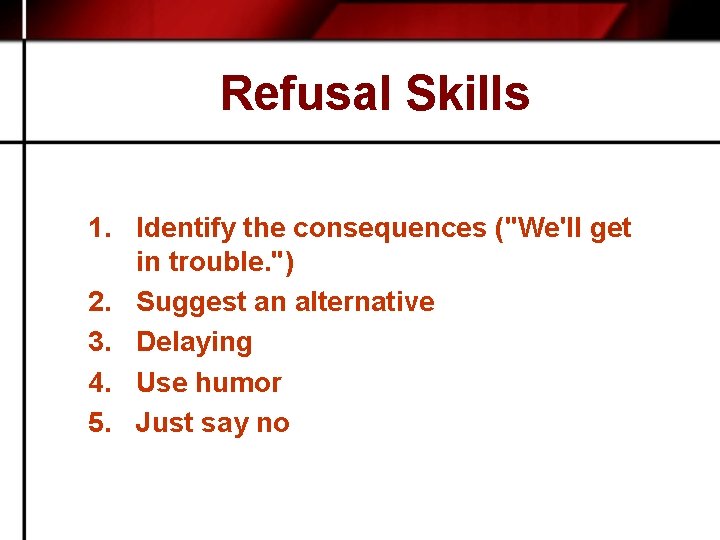 Refusal Skills

1. Identify the consequences ("We'll get in trouble.")
2. Suggest an alternative
3. Delaying
4. Use humor
5. Just say no